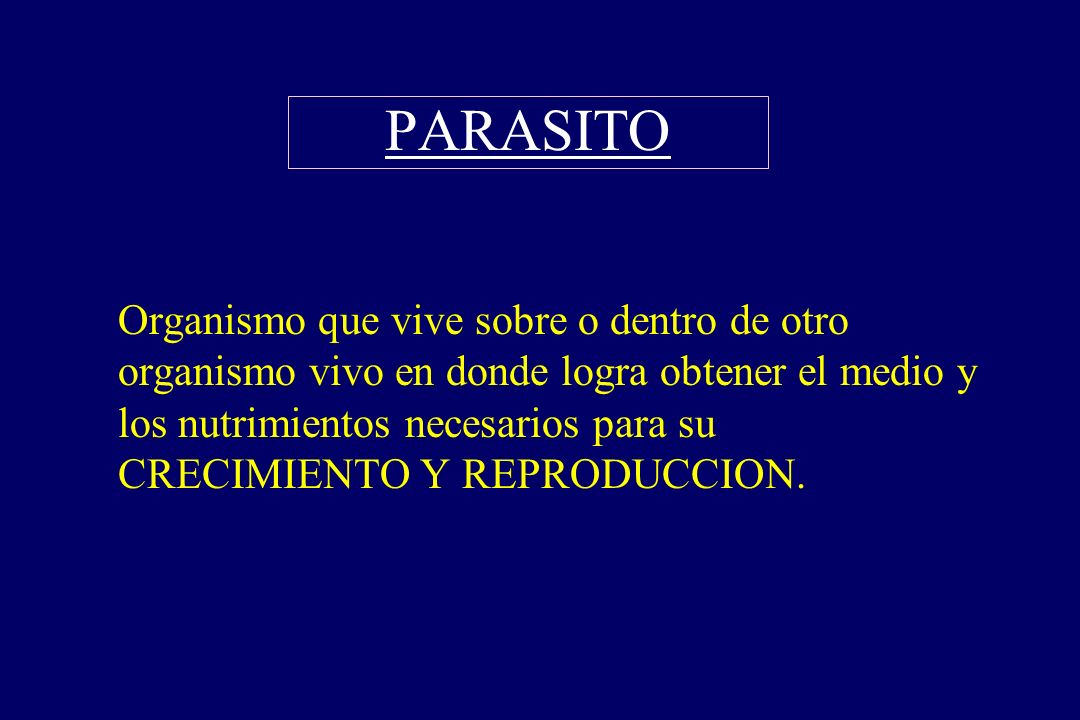 PARASITO

Organismo que vive sobre o dentro de otro organismo vivo en donde logra obtener el medio y los nutrimientos necesarios para su CRECIMIENTO Y REPRODUCCION.